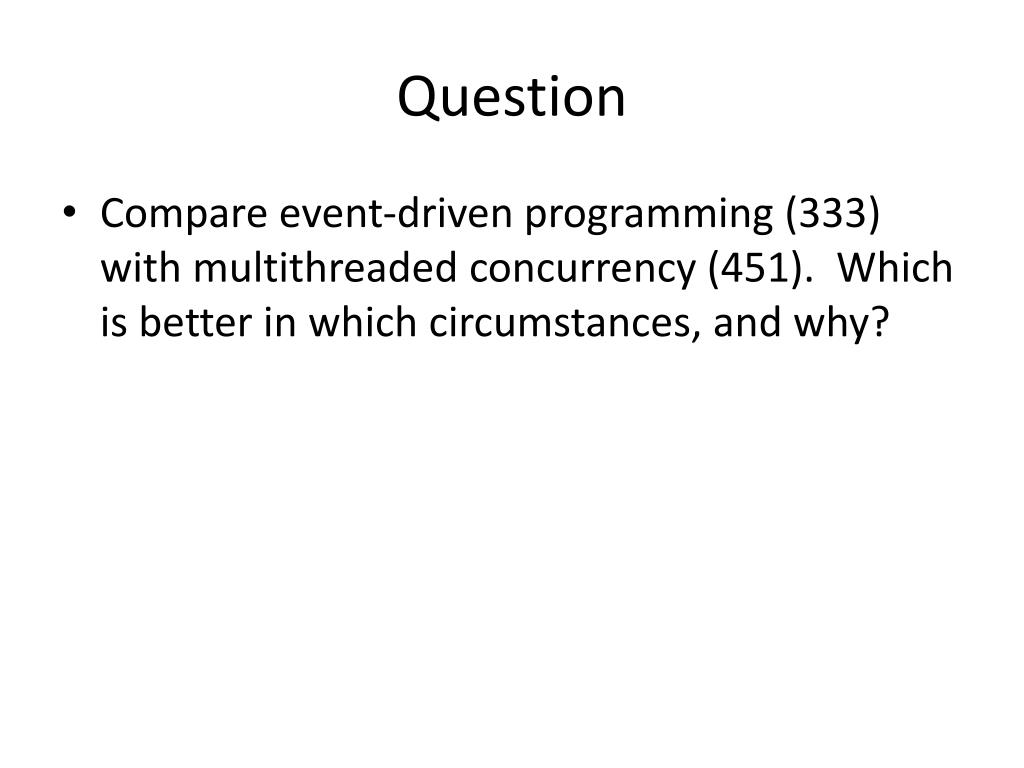 Question

• Compare event-driven programming (333) with multithreaded concurrency (451). Which is better in which circumstances, and why?